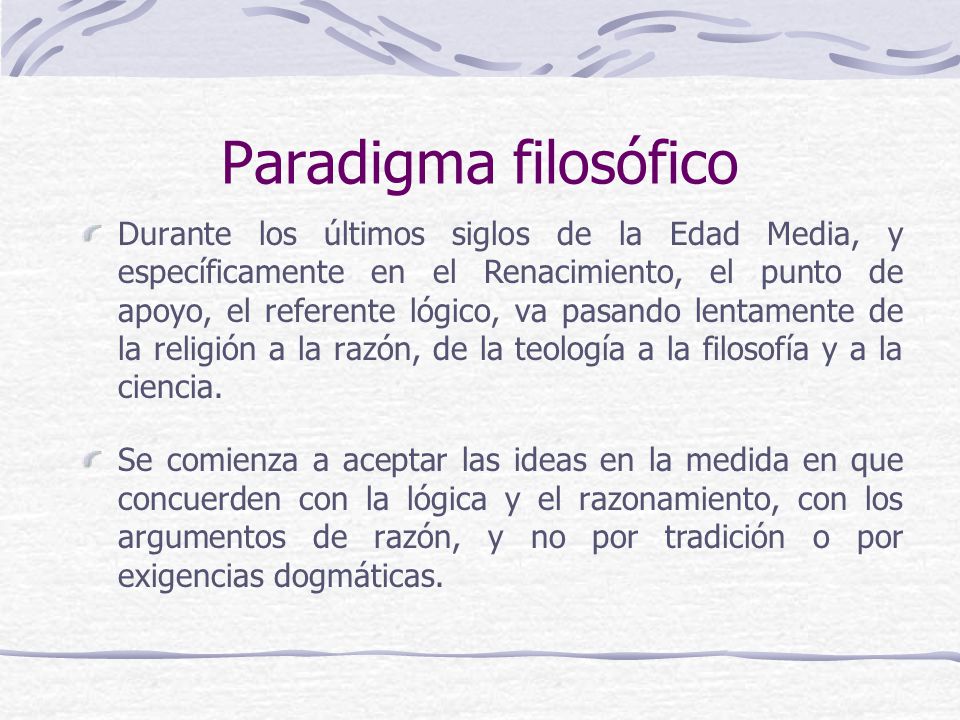 Paradigma filosófico

Durante los últimos siglos de la Edad Media, y específicamente en el Renacimiento, el punto de apoyo, el referente lógico, va pasando lentamente de la religión a la razón, de la teología a la filosofía y a la ciencia.

Se comienza a aceptar las ideas en la medida en que concuerden con la lógica y el razonamiento, con los argumentos de razón, y no por tradición o por exigencias dogmáticas.